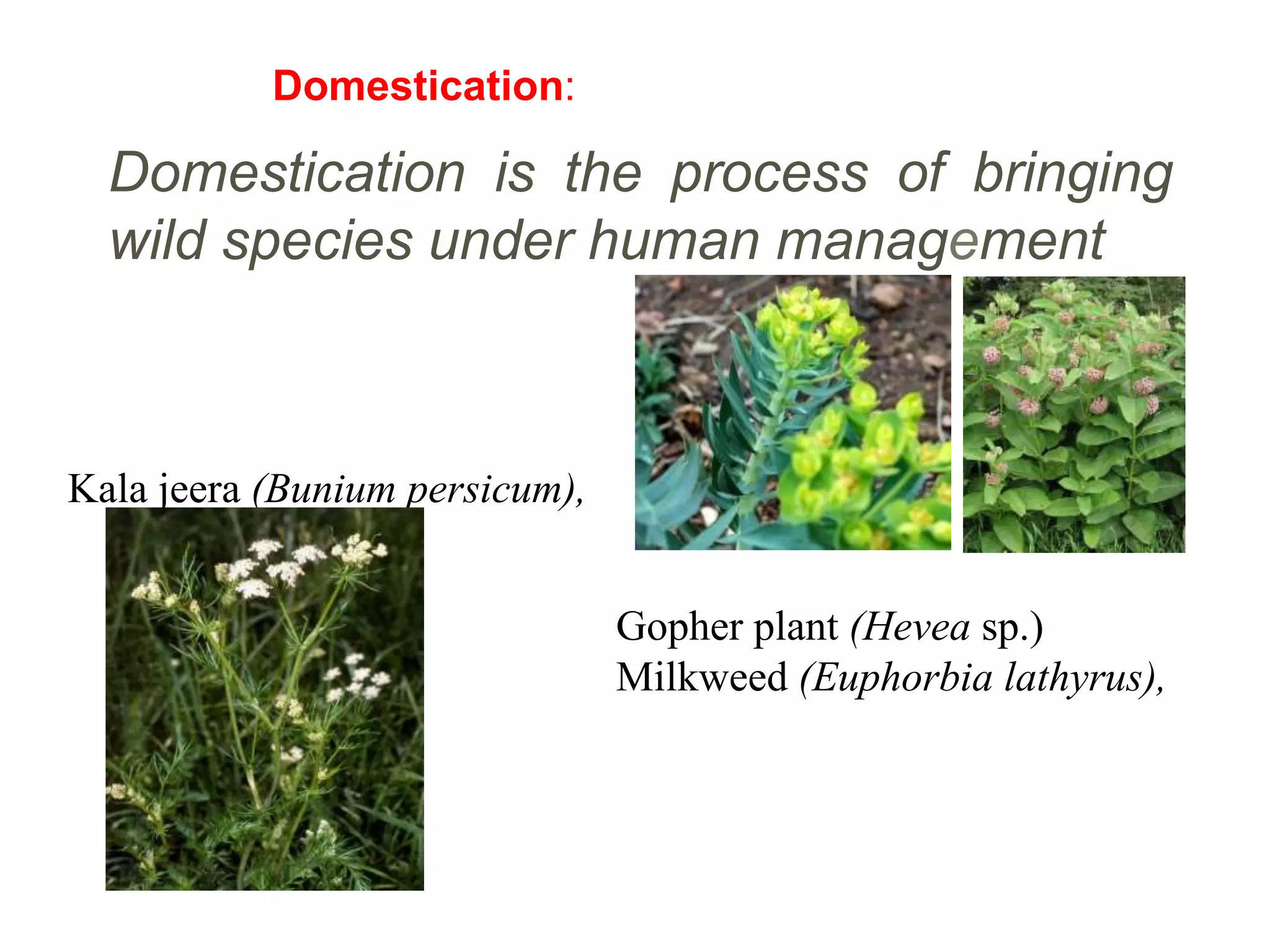 Domestication:

Domestication is the process of bringing wild species under human management

Kala jeera (Bunium persicum),

Gopher plant (Hevea sp.)
Milkweed (Euphorbia lathyrus),